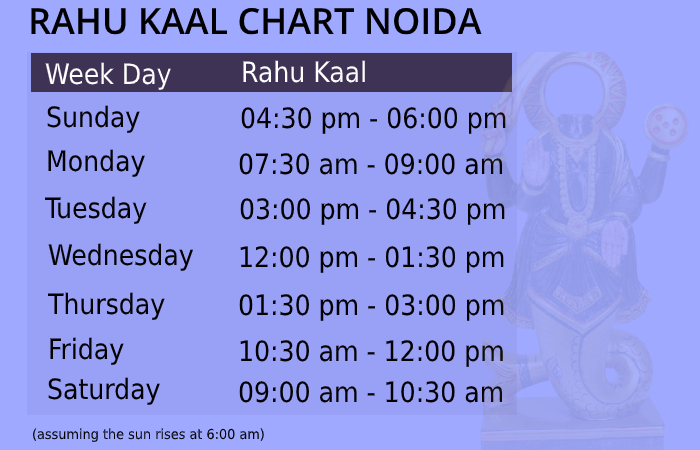 RAHU KAAL CHART NOIDA

| Week Day | Rahu Kaal |
|---|---|
| Sunday | 04:30 pm - 06:00 pm |
| Monday | 07:30 am - 09:00 am |
| Tuesday | 03:00 pm - 04:30 pm |
| Wednesday | 12:00 pm - 01:30 pm |
| Thursday | 01:30 pm - 03:00 pm |
| Friday | 10:30 am - 12:00 pm |
| Saturday | 09:00 am - 10:30 am |

(assuming the sun rises at 6:00 am)